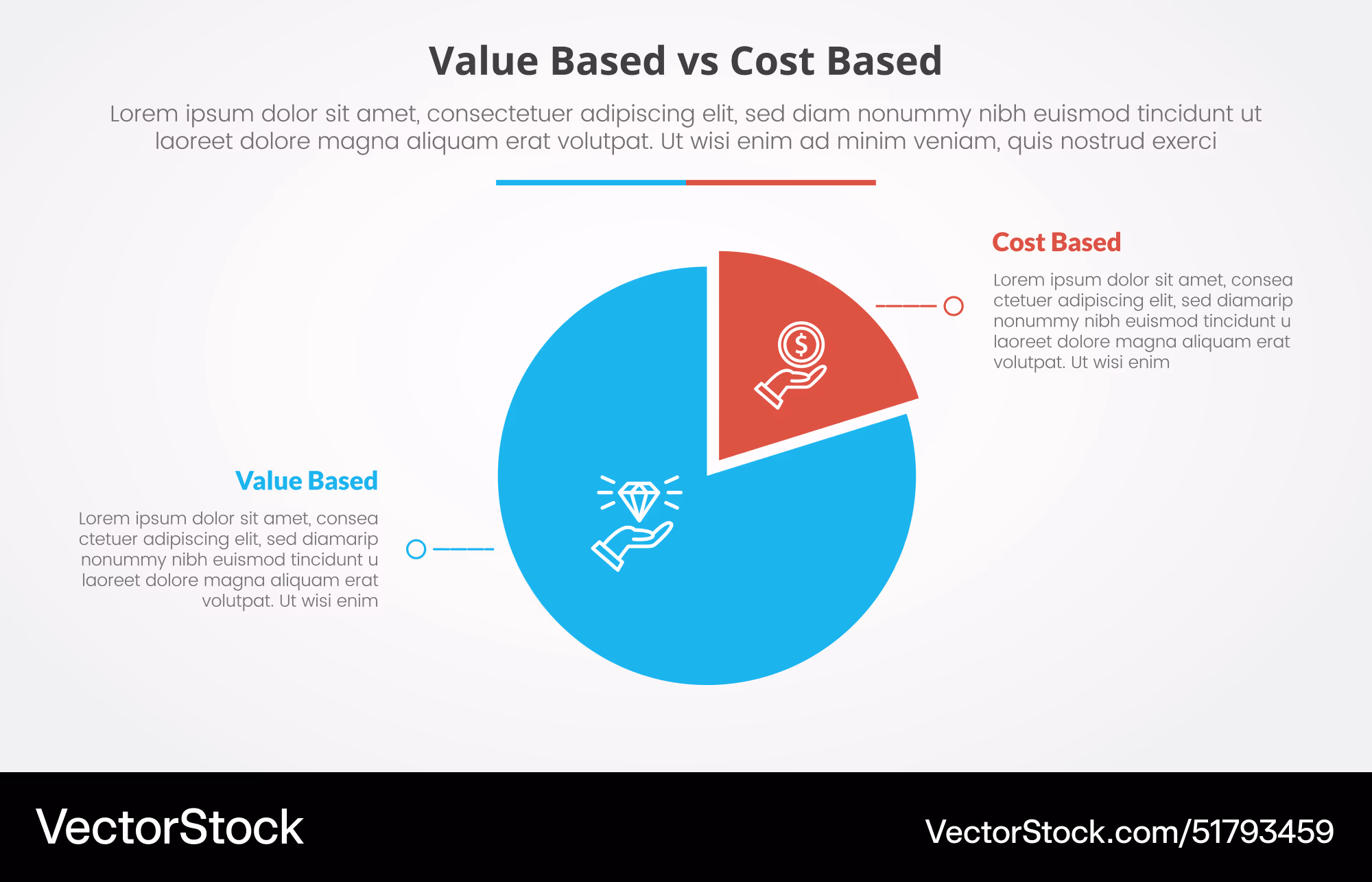 Value Based vs Cost Based

Lorem ipsum dolor sit amet, consectetuer adipiscing elit, sed diam nonummy nibh euismod tincidunt ut laoreet dolore magna aliquam erat volutpat. Ut wisi enim ad minim veniam, quis nostrud exerci

Cost Based

Lorem ipsum dolor sit amet, consea ctetuer adipiscing elit, sed diamarip nonummy nibh euismod tincidunt u laoreet dolore magna aliquam erat volutpat. Ut wisi enim

$

Value Based

Lorem ipsum dolor sit amet, consea ctetuer adipiscing elit, sed diamarip nonummy nibh euismod tincidunt u laoreet dolore magna aliquam erat volutpat. Ut wisi enim

VectorStock

VectorStock.com/51793459